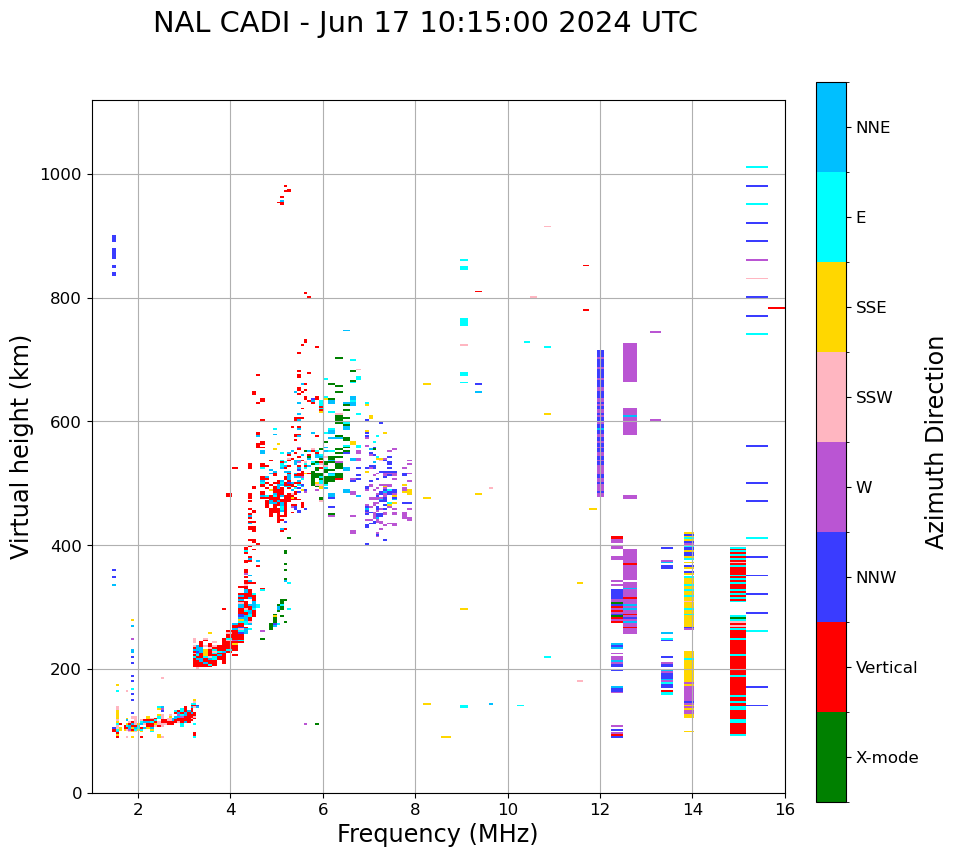 NAL CADI - Jun 17 10:15:00 2024 UTC

Virtual height (km)

1000
800
600
400
200
0

2
4
6
8
10
12
14
16

Frequency (MHz)

NNE
E
SSE
SSW
W
NNW
Vertical
X-mode

Azimuth Direction